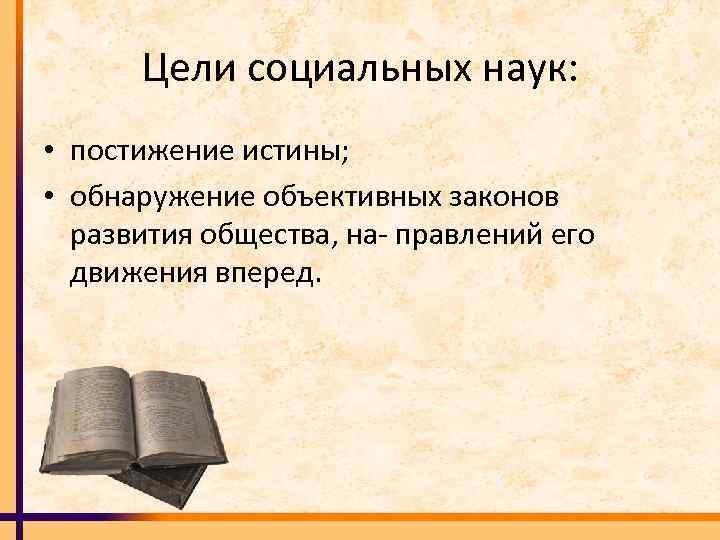 Цели социальных наук:

• постижение истины;
• обнаружение объективных законов развития общества, на- правлений его движения вперед.